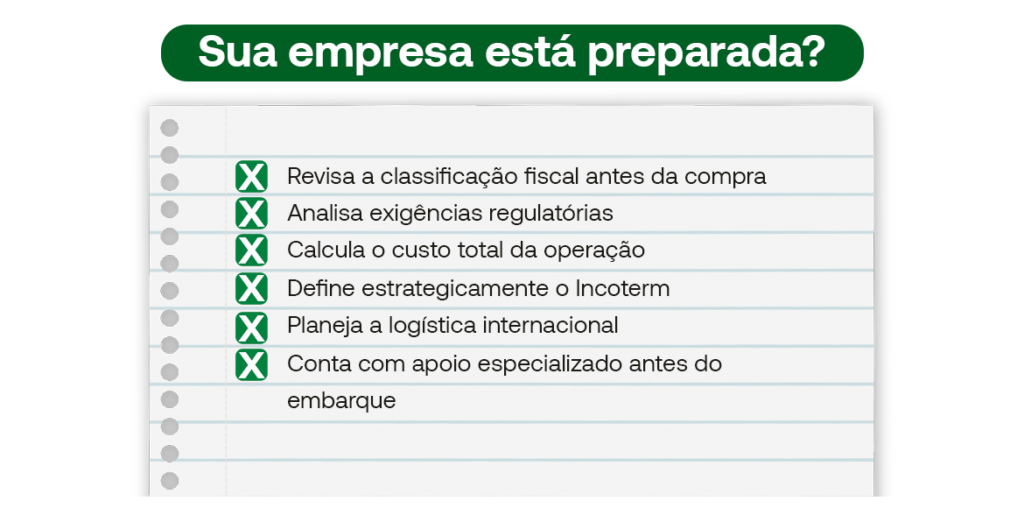 Sua empresa está preparada?

☑ Revisa a classificação fiscal antes da compra
☑ Analisa exigências regulatórias
☑ Calcula o custo total da operação
☑ Define estrategicamente o Incoterm
☑ Planeja a logística internacional
☑ Conta com apoio especializado antes do embarque